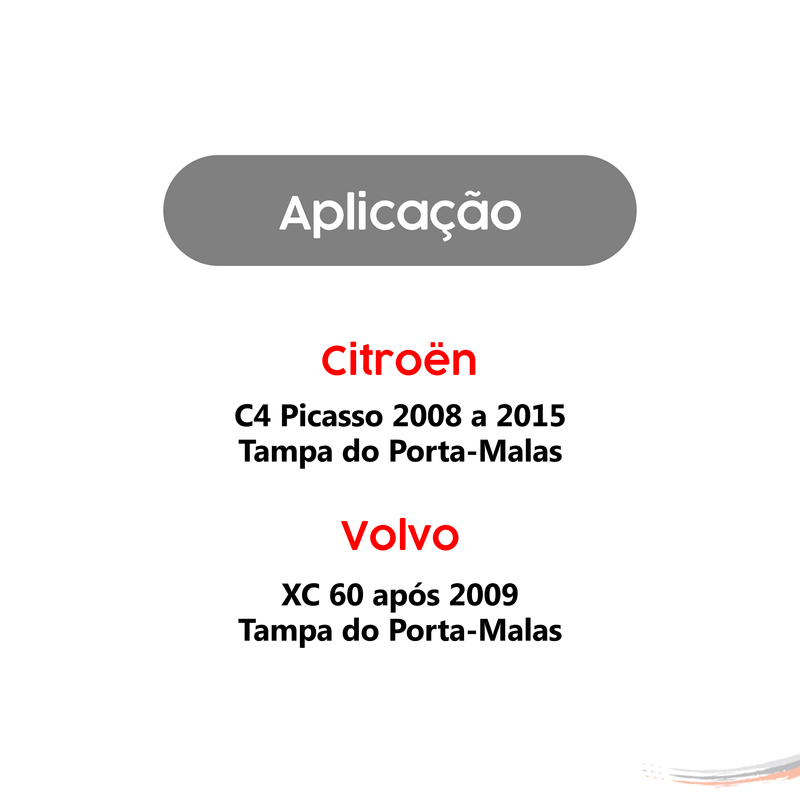 Aplicação

Citroën

C4 Picasso 2008 a 2015
Tampa do Porta-Malas

Volvo

XC 60 após 2009
Tampa do Porta-Malas